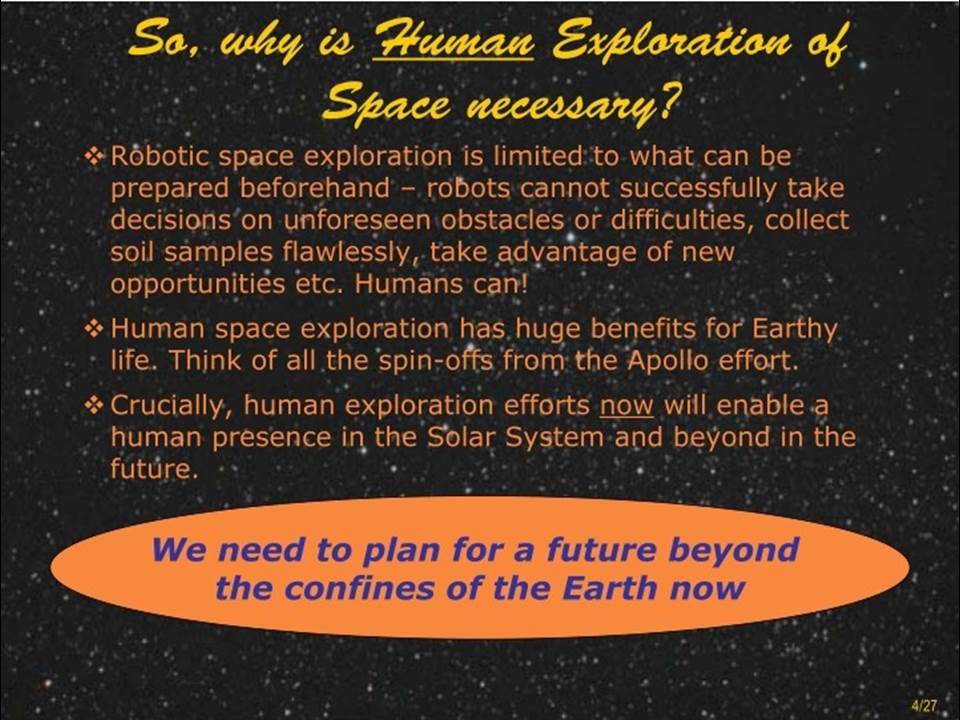 So, why is Human Exploration of Space necessary?

❖ Robotic space exploration is limited to what can be prepared beforehand – robots cannot successfully take decisions on unforeseen obstacles or difficulties, collect soil samples flawlessly, take advantage of new opportunities etc. Humans can!

❖ Human space exploration has huge benefits for Earthy life. Think of all the spin-offs from the Apollo effort.

❖ Crucially, human exploration efforts now will enable a human presence in the Solar System and beyond in the future.

We need to plan for a future beyond the confines of the Earth now

4/27